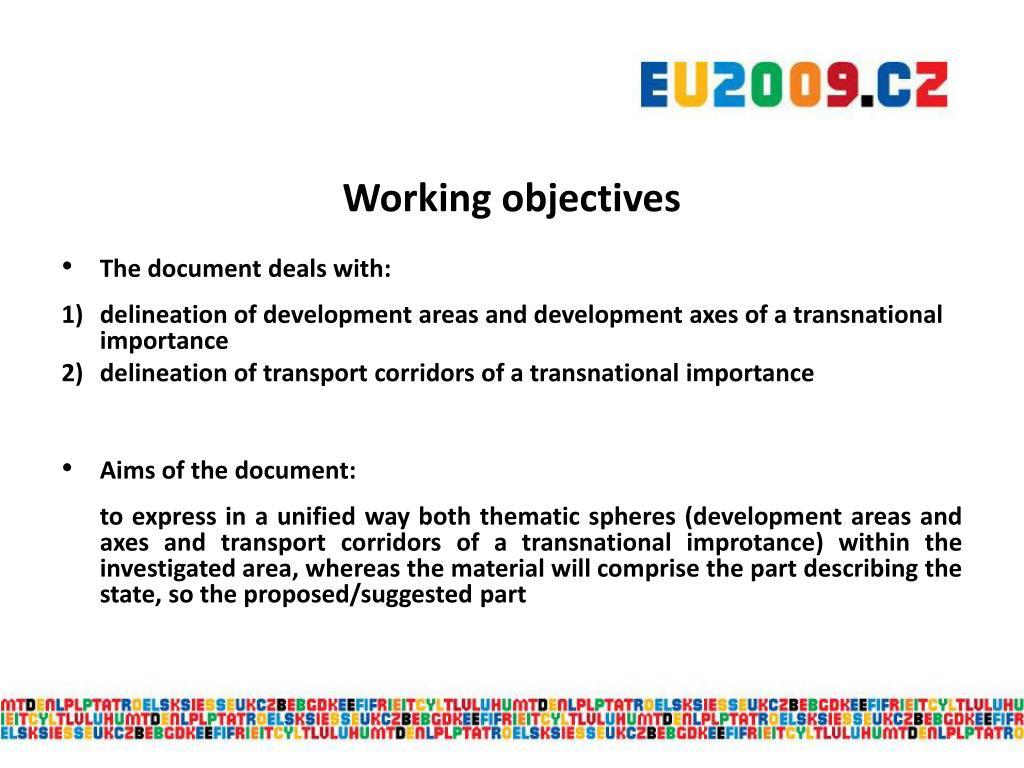 EU2009.CZ

Working objectives

• The document deals with:

1) delineation of development areas and development axes of a transnational importance
2) delineation of transport corridors of a transnational importance

• Aims of the document:

to express in a unified way both thematic spheres (development areas and axes and transport corridors of a transnational improtance) within the investigated area, whereas the material will comprise the part describing the state, so the proposed/suggested part

MTDENLPLPTATROELSKSIESSEUKCZBEBGDKEEFIFRIEITCYLTLULUHUMTDENLPLPTATROELSKSIESSEUKCZBEBGDKEEFIFRIEITCYLTLULUHU
IEITCYLTLULUHUMTDENLPLPTATROELSKSIESSEUKCZBEBGDKEEFIFRIEITCYLTLULUHUMTDENLPLPTATROELSKSIESSEUKCZBEBGDKEEFIFR
ELSKSIESSEUKCZBEBGDKEEFIFRIEITCYLTLULUHUMTDENLPLPTATROELSKSIESSEUKCZBEBGDKEEFIFRIEITCYLTLULUHUMTDENLPLPTATRO